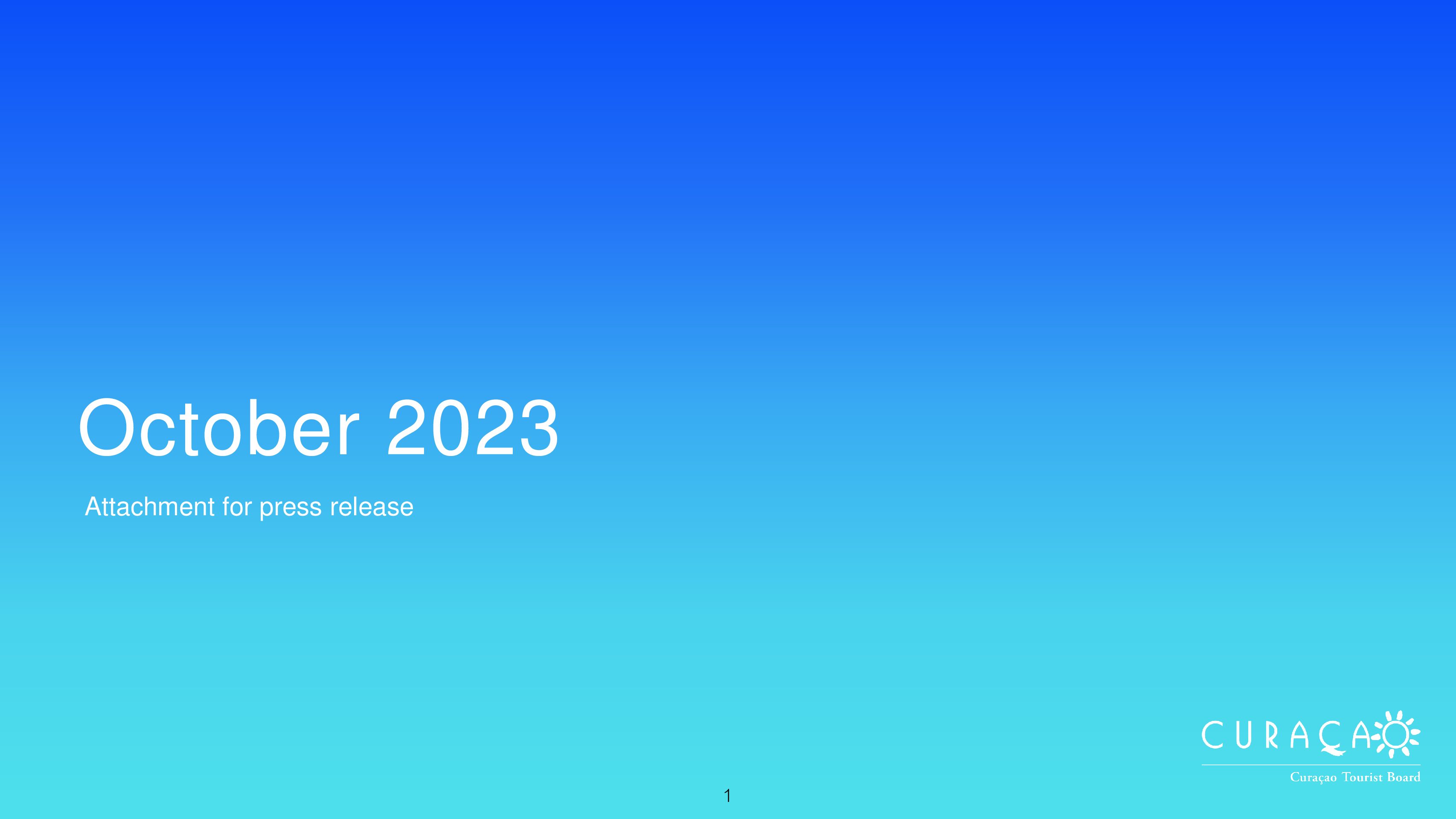 October 2023

Attachment for press release

CURAÇAO

Curaçao Tourist Board

1